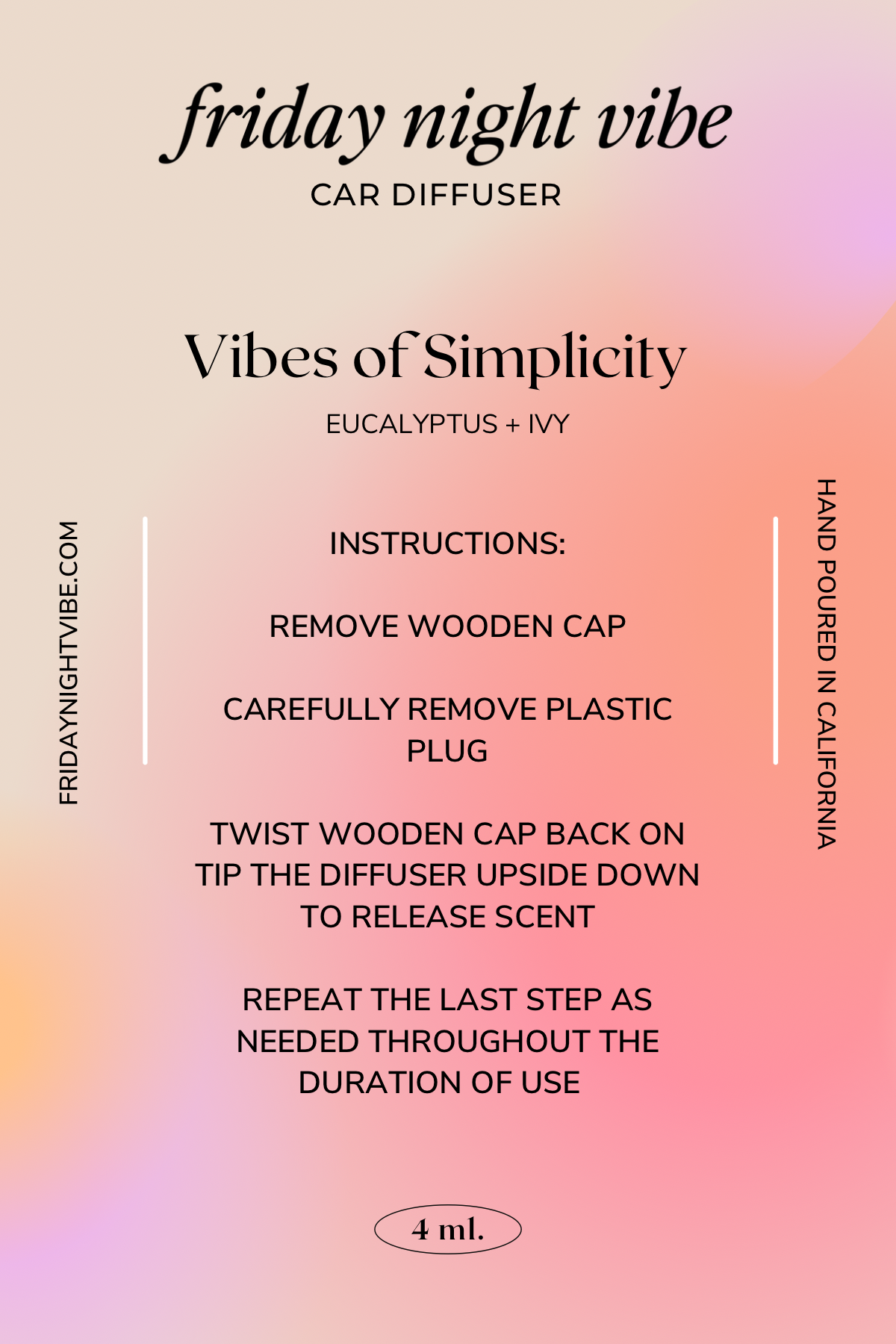 friday night vibe
CAR DIFFUSER

Vibes of Simplicity
EUCALYPTUS + IVY

FRIDAYNIGHTVIBE.COM

INSTRUCTIONS:

REMOVE WOODEN CAP

CAREFULLY REMOVE PLASTIC PLUG

TWIST WOODEN CAP BACK ON
TIP THE DIFFUSER UPSIDE DOWN TO RELEASE SCENT

REPEAT THE LAST STEP AS NEEDED THROUGHOUT THE DURATION OF USE

HAND POURED IN CALIFORNIA

4 ml.